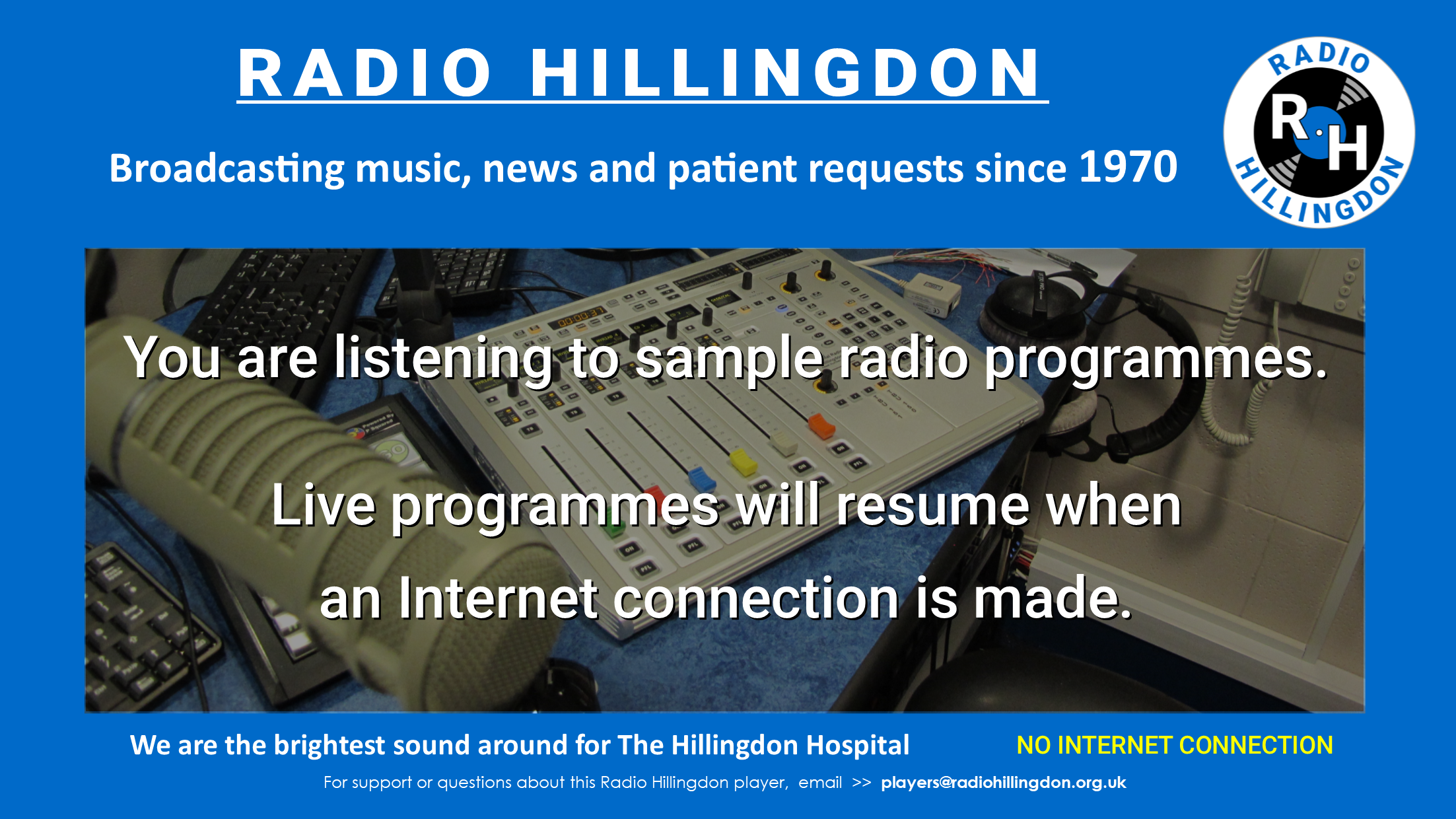 RADIO HILLINGDON

Broadcasting music, news and patient requests since 1970

RADIO R·H HILLINGDON

You are listening to sample radio programmes.

Live programmes will resume when an Internet connection is made.

We are the brightest sound around for The Hillingdon Hospital

NO INTERNET CONNECTION

For support or questions about this Radio Hillingdon player, email >> players@radiohillingdon.org.uk